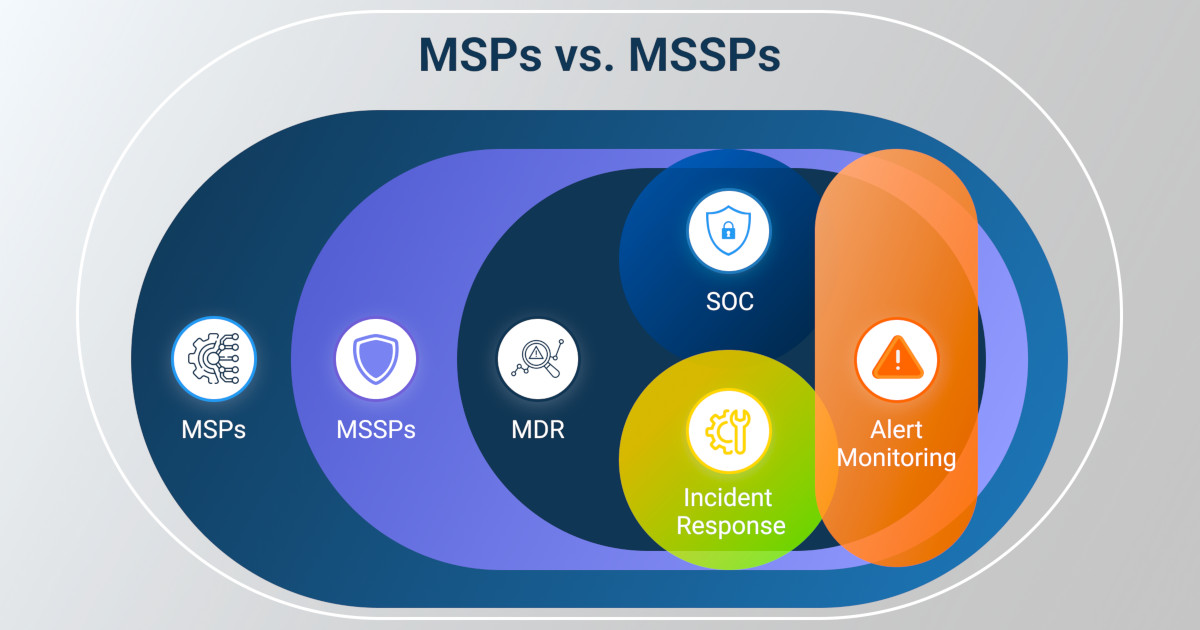 MSPs vs. MSSPs

MSPs

MSSPs

MDR

SOC

Incident Response

Alert Monitoring